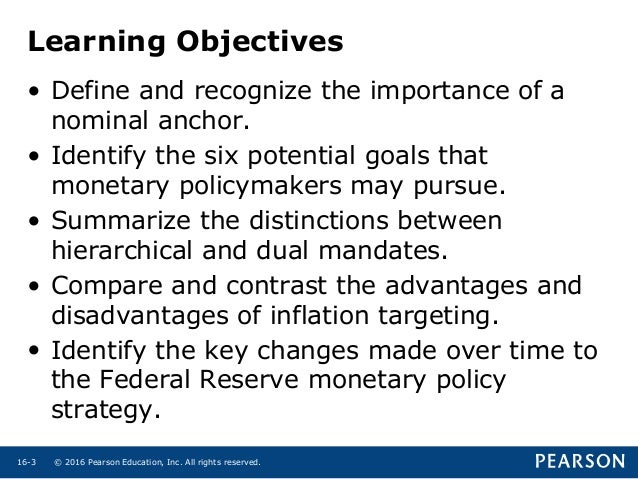 Learning Objectives

• Define and recognize the importance of a nominal anchor.

• Identify the six potential goals that monetary policymakers may pursue.

• Summarize the distinctions between hierarchical and dual mandates.

• Compare and contrast the advantages and disadvantages of inflation targeting.

• Identify the key changes made over time to the Federal Reserve monetary policy strategy.

16-3 © 2016 Pearson Education, Inc. All rights reserved.

PEARSON